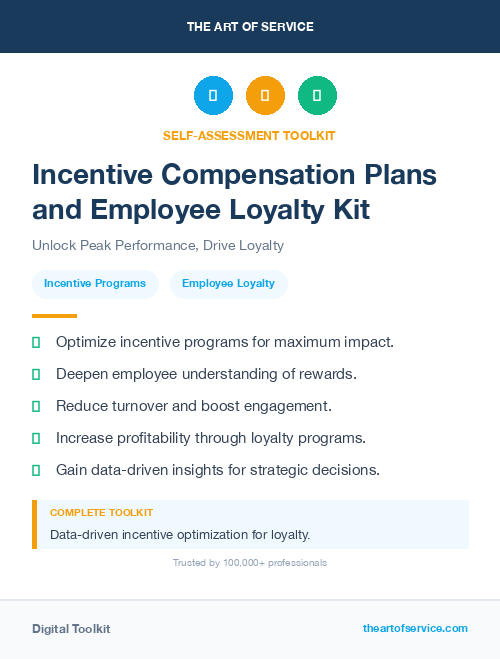 THE ART OF SERVICE

SELF-ASSESSMENT TOOLKIT

Incentive Compensation Plans and Employee Loyalty Kit

Unlock Peak Performance, Drive Loyalty

Incentive Programs

Employee Loyalty

Optimize incentive programs for maximum impact.

Deepen employee understanding of rewards.

Reduce turnover and boost engagement.

Increase profitability through loyalty programs.

Gain data-driven insights for strategic decisions.

COMPLETE TOOLKIT

Data-driven incentive optimization for loyalty.

Trusted by 100,000+ professionals

Digital Toolkit

theartofservice.com